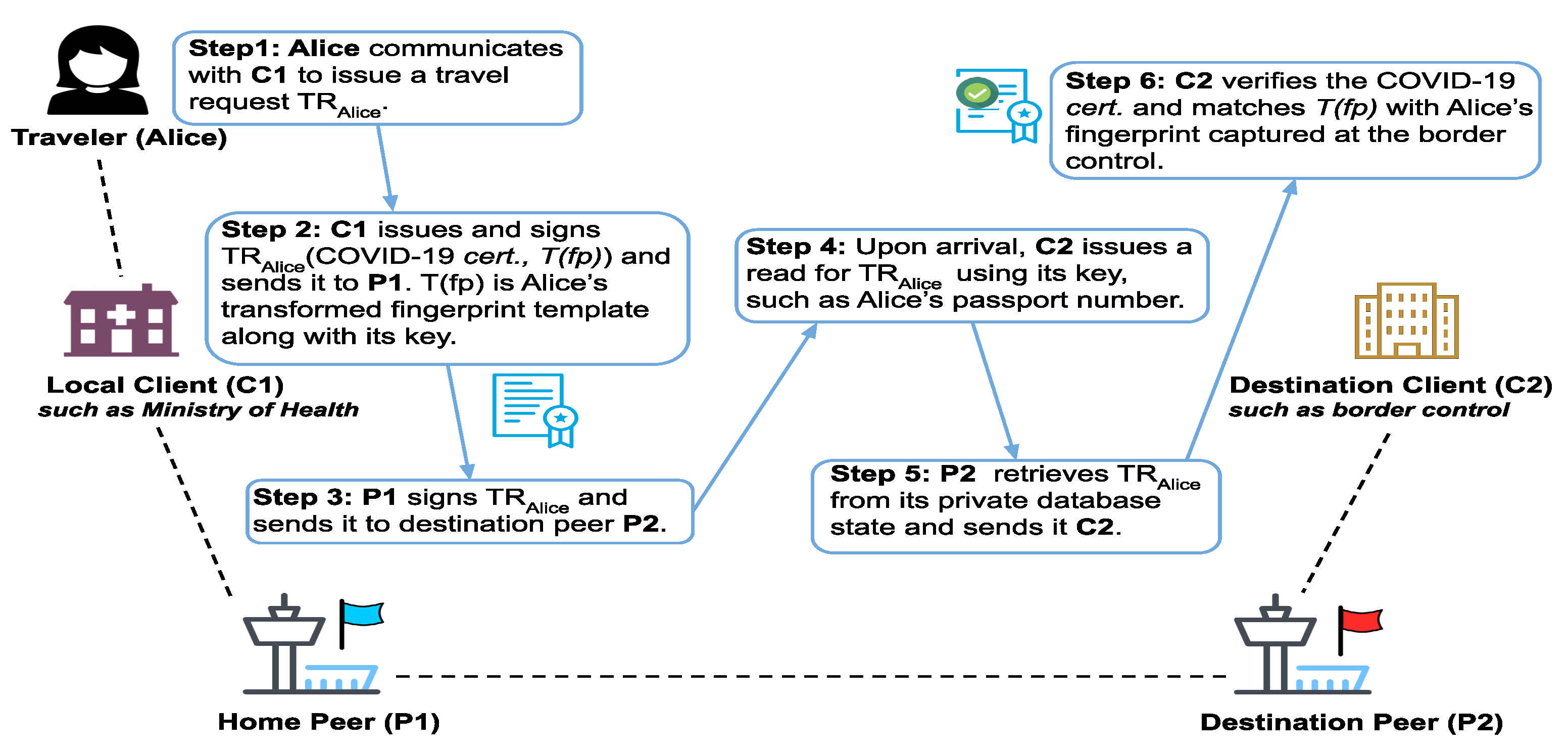 Traveler (Alice)

Step1: Alice communicates with C1 to issue a travel request $TR_{Alice}$.

Step 2: C1 issues and signs $TR_{Alice}$(COVID-19 cert., T(fp)) and sends it to P1. T(fp) is Alice's transformed fingerprint template along with its key.

Local Client (C1)
such as Ministry of Health

Step 3: P1 signs $TR_{Alice}$ and sends it to destination peer P2.

Step 4: Upon arrival, C2 issues a read for $TR_{Alice}$ using its key, such as Alice's passport number.

Step 5: P2 retrieves $TR_{Alice}$ from its private database state and sends it C2.

Step 6: C2 verifies the COVID-19 cert. and matches T(fp) with Alice's fingerprint captured at the border control.

Destination Client (C2)
such as border control

Home Peer (P1)

Destination Peer (P2)